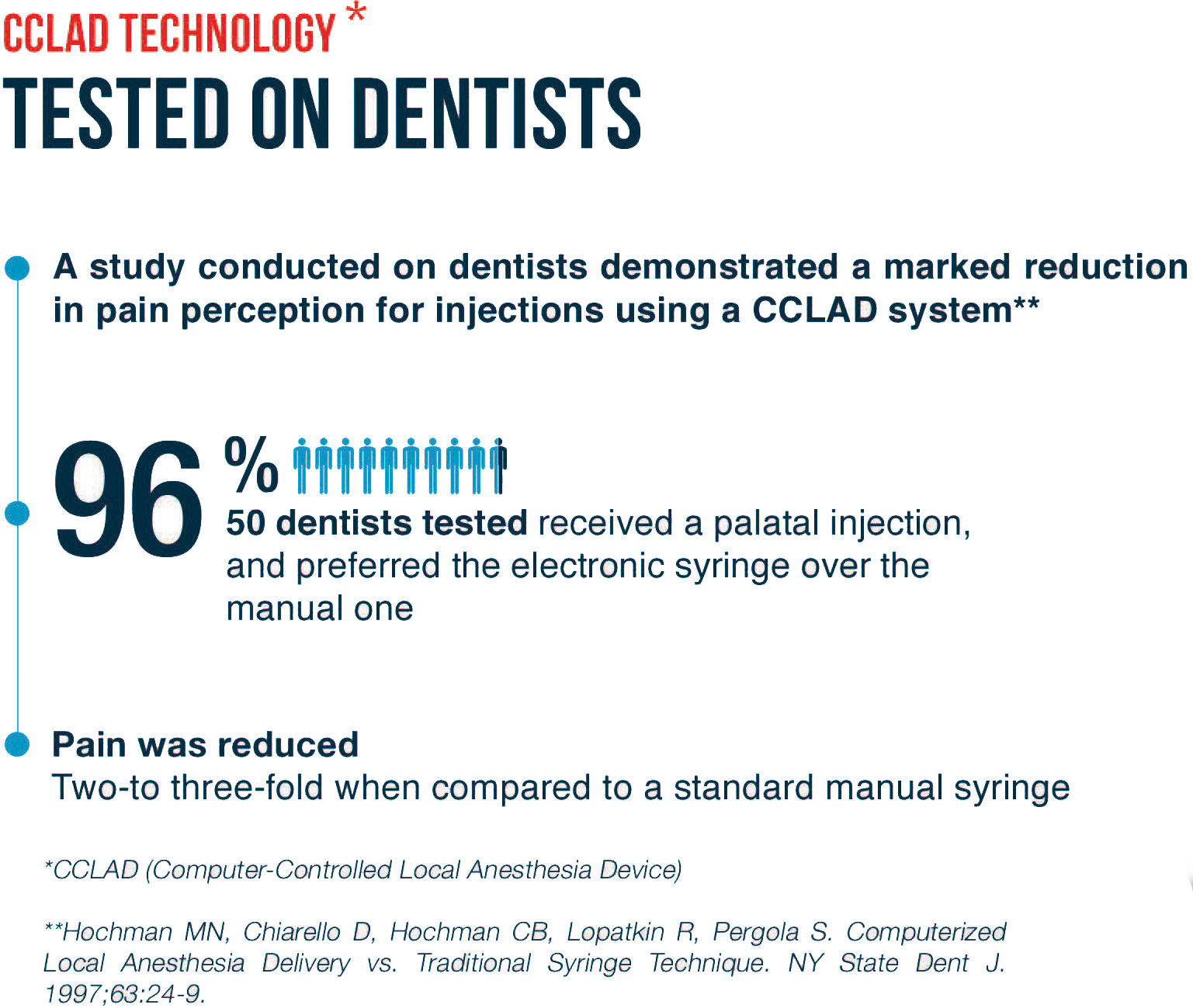 CCLAD TECHNOLOGY *
TESTED ON DENTISTS

A study conducted on dentists demonstrated a marked reduction in pain perception for injections using a CCLAD system**

96 %

50 dentists tested received a palatal injection, and preferred the electronic syringe over the manual one

Pain was reduced
Two-to three-fold when compared to a standard manual syringe

*CCLAD (Computer-Controlled Local Anesthesia Device)

**Hochman MN, Chiarello D, Hochman CB, Lopatkin R, Pergola S. Computerized Local Anesthesia Delivery vs. Traditional Syringe Technique. NY State Dent J. 1997;63:24-9.